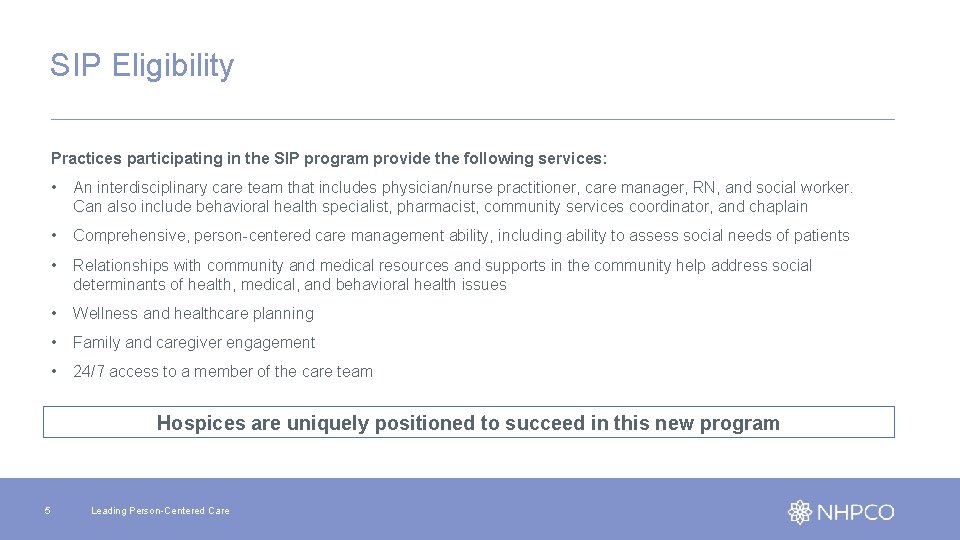 SIP Eligibility

Practices participating in the SIP program provide the following services:

• An interdisciplinary care team that includes physician/nurse practitioner, care manager, RN, and social worker. Can also include behavioral health specialist, pharmacist, community services coordinator, and chaplain

• Comprehensive, person-centered care management ability, including ability to assess social needs of patients

• Relationships with community and medical resources and supports in the community help address social determinants of health, medical, and behavioral health issues

• Wellness and healthcare planning

• Family and caregiver engagement

• 24/7 access to a member of the care team

Hospices are uniquely positioned to succeed in this new program

5

Leading Person-Centered Care

NHPCO